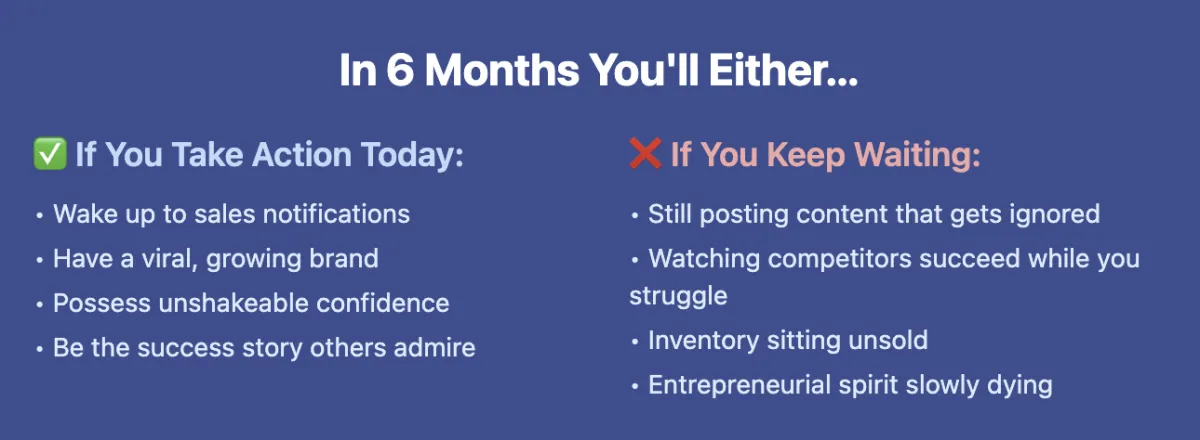 In 6 Months You'll Either...

✅ If You Take Action Today:

• Wake up to sales notifications
• Have a viral, growing brand
• Possess unshakeable confidence
• Be the success story others admire

❌ If You Keep Waiting:

• Still posting content that gets ignored
• Watching competitors succeed while you struggle
• Inventory sitting unsold
• Entrepreneurial spirit slowly dying